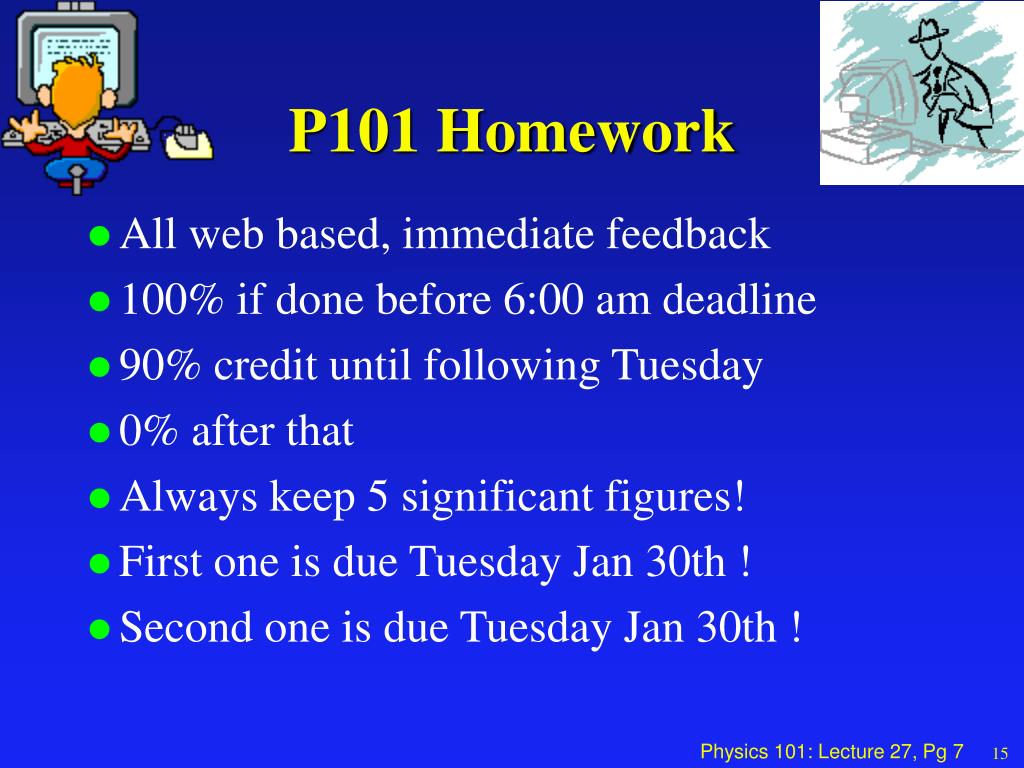 P101 Homework

- All web based, immediate feedback
- 100% if done before 6:00 am deadline
- 90% credit until following Tuesday
- 0% after that
- Always keep 5 significant figures!
- First one is due Tuesday Jan 30th !
- Second one is due Tuesday Jan 30th !

Physics 101: Lecture 27, Pg 7 15